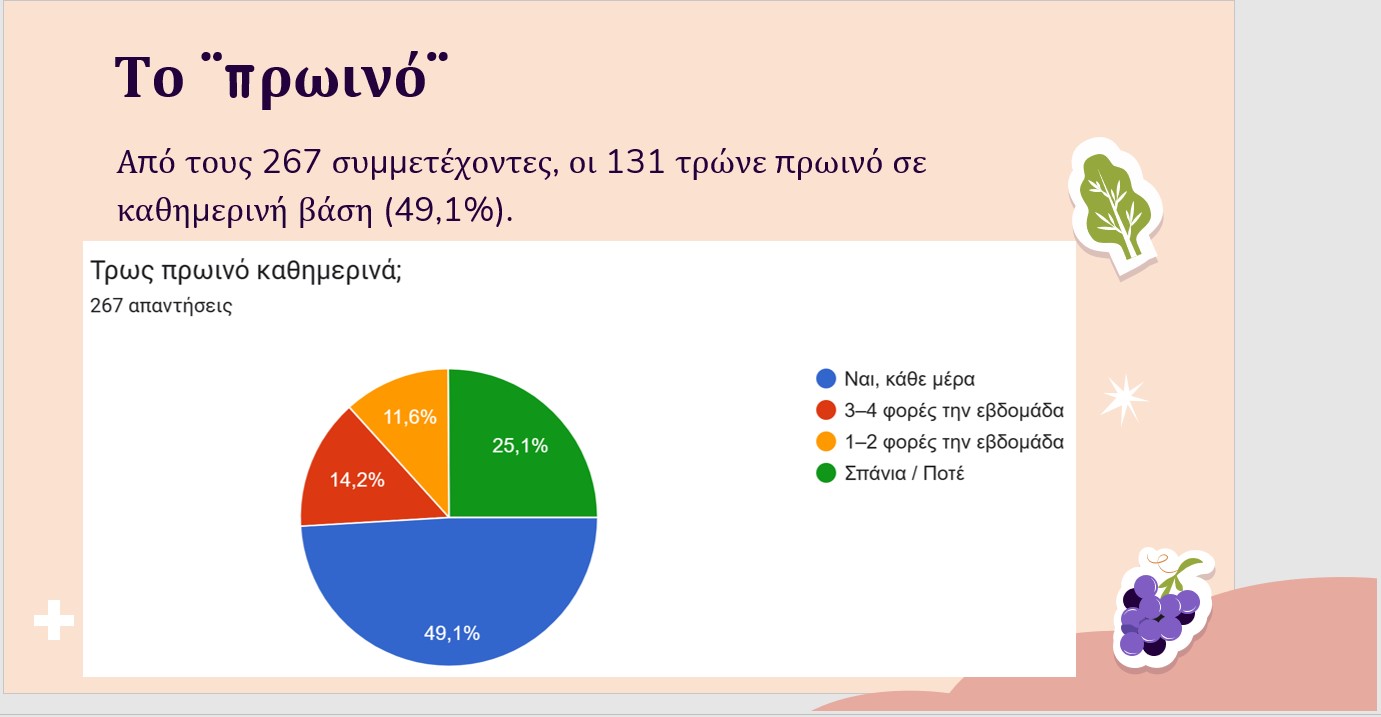 Το ¨πρωινό¨

Από τους 267 συμμετέχοντες, οι 131 τρώνε πρωινό σε καθημερινή βάση (49,1%).

Τρως πρωινό καθημερινά;
267 απαντήσεις

11,6%
25,1%
14,2%
49,1%

Ναι, κάθε μέρα
3–4 φορές την εβδομάδα
1–2 φορές την εβδομάδα
Σπάνια / Ποτέ